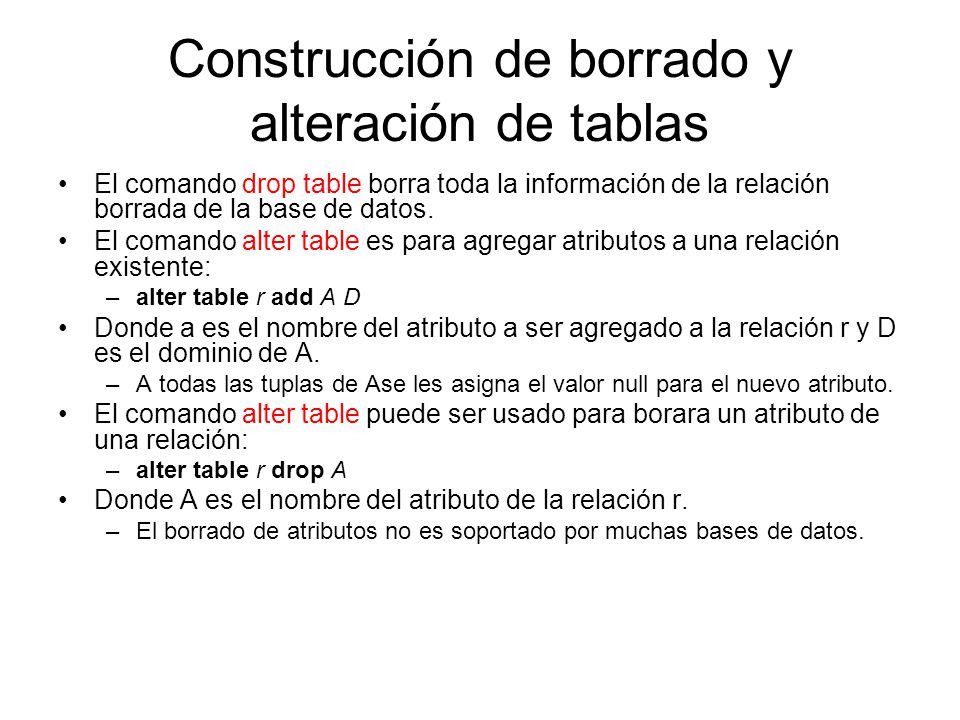 Construcción de borrado y alteración de tablas

• El comando drop table borra toda la información de la relación borrada de la base de datos.

• El comando alter table es para agregar atributos a una relación existente:

– alter table r add A D

• Donde a es el nombre del atributo a ser agregado a la relación r y D es el dominio de A.

– A todas las tuplas de Ase les asigna el valor null para el nuevo atributo.

• El comando alter table puede ser usado para borara un atributo de una relación:

– alter table r drop A

• Donde A es el nombre del atributo de la relación r.

– El borrado de atributos no es soportado por muchas bases de datos.